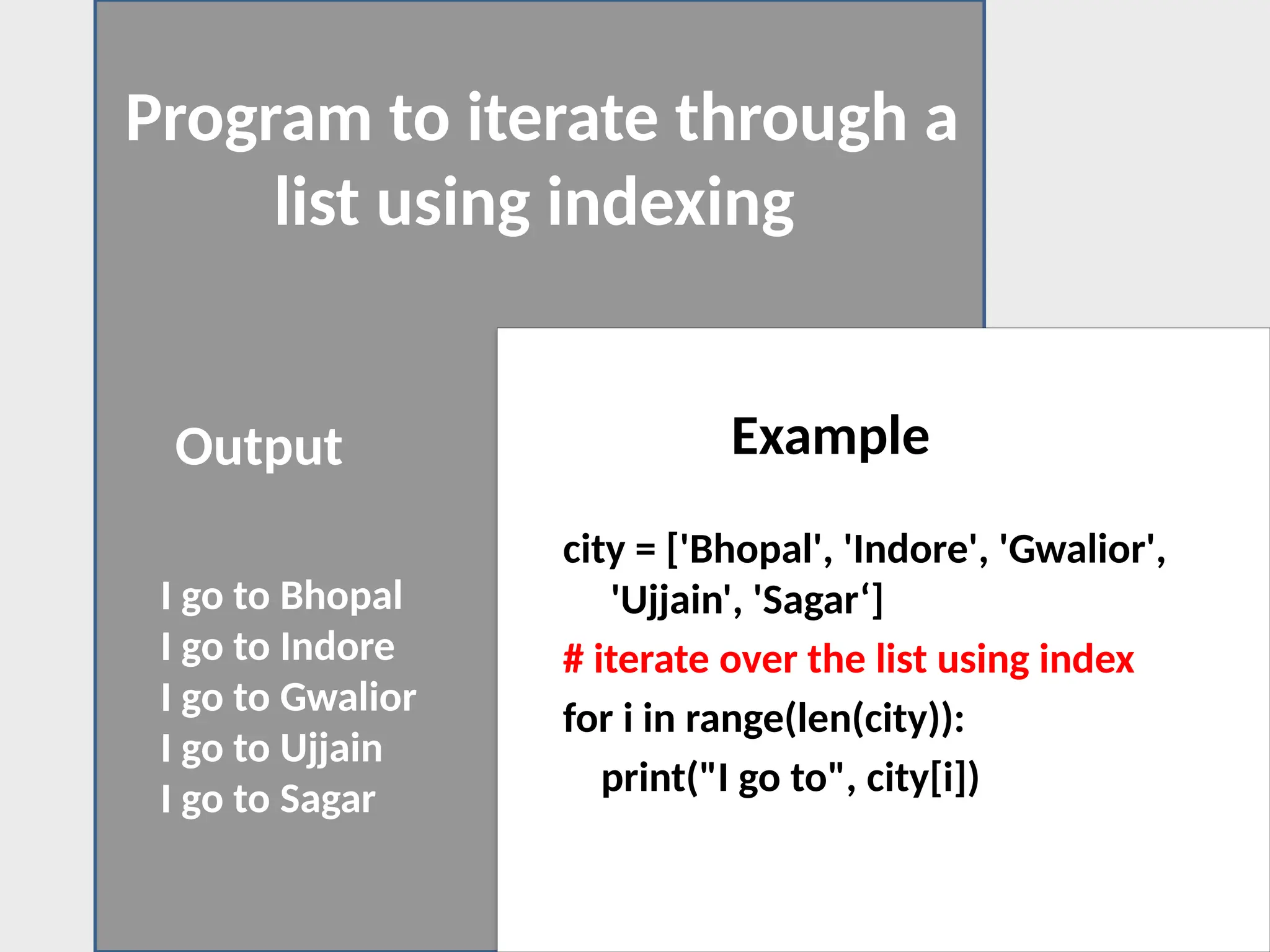 Program to iterate through a list using indexing

Output

I go to Bhopal
I go to Indore
I go to Gwalior
I go to Ujjain
I go to Sagar

Example

city = ['Bhopal', 'Indore', 'Gwalior', 'Ujjain', 'Sagar‘]
# iterate over the list using index
for i in range(len(city)):
print("I go to", city[i])